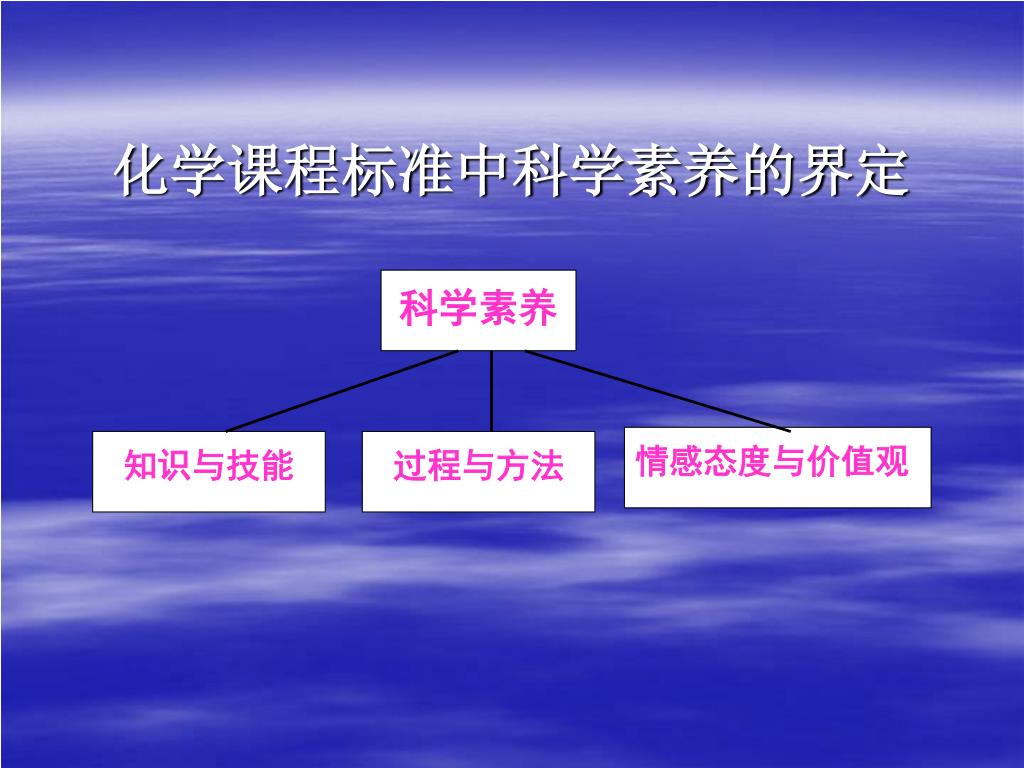 化学课程标准中科学素养的界定

科学素养

知识与技能

过程与方法

情感态度与价值观